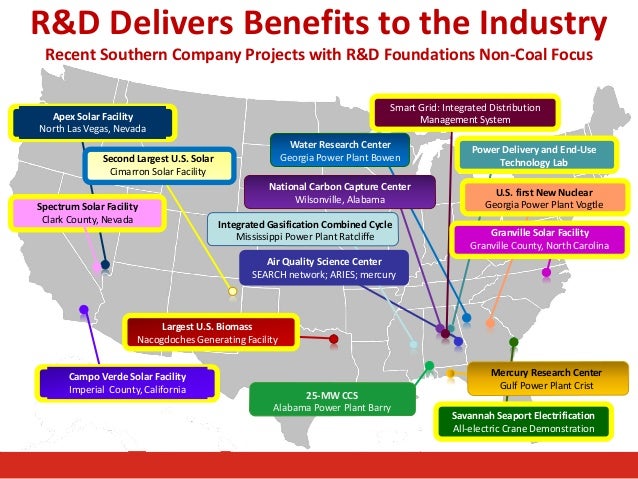 R&D Delivers Benefits to the Industry

Recent Southern Company Projects with R&D Foundations Non-Coal Focus

Apex Solar Facility
North Las Vegas, Nevada

Second Largest U.S. Solar
Cimarron Solar Facility

Spectrum Solar Facility
Clark County, Nevada

Smart Grid: Integrated Distribution Management System

Water Research Center
Georgia Power Plant Bowen

Power Delivery and End-Use Technology Lab

National Carbon Capture Center
Wilsonville, Alabama

U.S. first New Nuclear
Georgia Power Plant Vogtle

Integrated Gasification Combined Cycle
Mississippi Power Plant Ratcliffe

Granville Solar Facility
Granville County, North Carolina

Air Quality Science Center
SEARCH network; ARIES; mercury

Largest U.S. Biomass
Nacogdoches Generating Facility

Campo Verde Solar Facility
Imperial County, California

25-MW CCS
Alabama Power Plant Barry

Mercury Research Center
Gulf Power Plant Crist

Savannah Seaport Electrification
All-electric Crane Demonstration